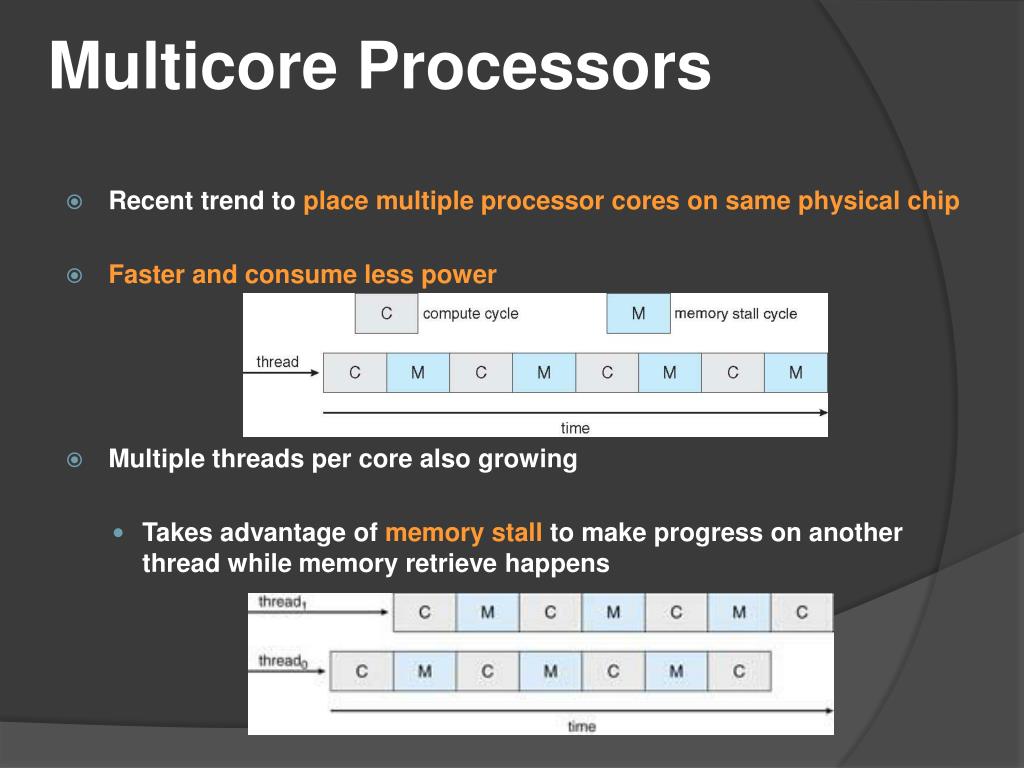 Multicore Processors

Recent trend to place multiple processor cores on same physical chip

Faster and consume less power

C compute cycle M memory stall cycle

thread C M C M C M C M

time

Multiple threads per core also growing

Takes advantage of memory stall to make progress on another thread while memory retrieve happens

$thread_1$ C M C M C M C

$thread_0$ C M C M C M C

time